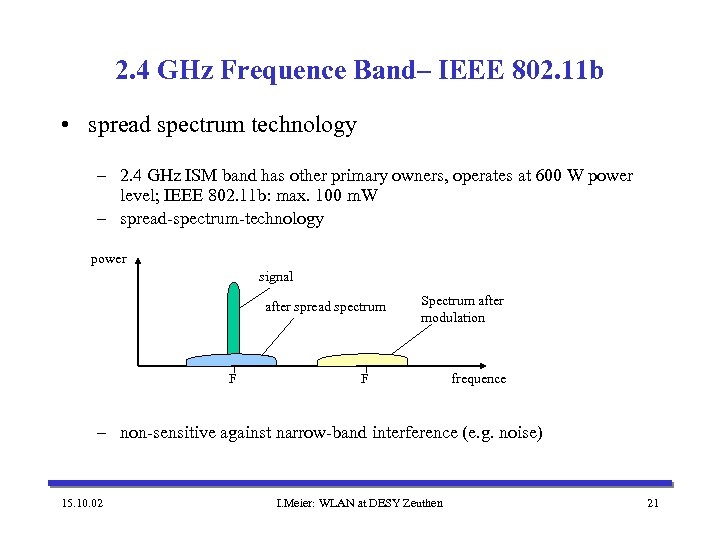 2.4 GHz Frequence Band– IEEE 802.11b

• spread spectrum technology

– 2.4 GHz ISM band has other primary owners, operates at 600 W power level; IEEE 802.11b: max. 100 mW
– spread-spectrum-technology

power
signal
after spread spectrum
Spectrum after modulation
F
F
frequence

– non-sensitive against narrow-band interference (e.g. noise)

15.10.02
I.Meier: WLAN at DESY Zeuthen
21